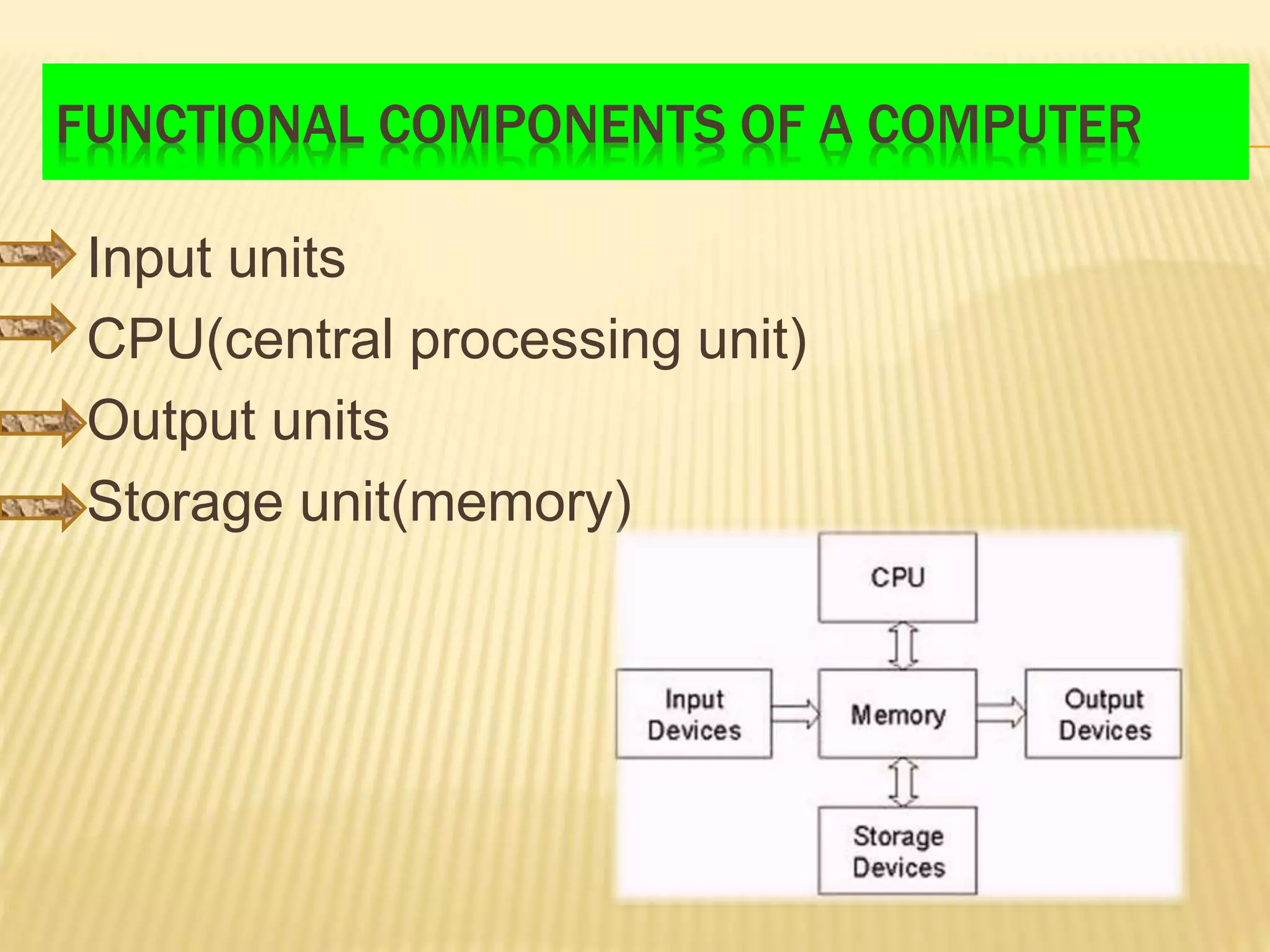 FUNCTIONAL COMPONENTS OF A COMPUTER

Input units
CPU(central processing unit)
Output units
Storage unit(memory)

CPU

Input Devices

Memory

Output Devices

Storage Devices